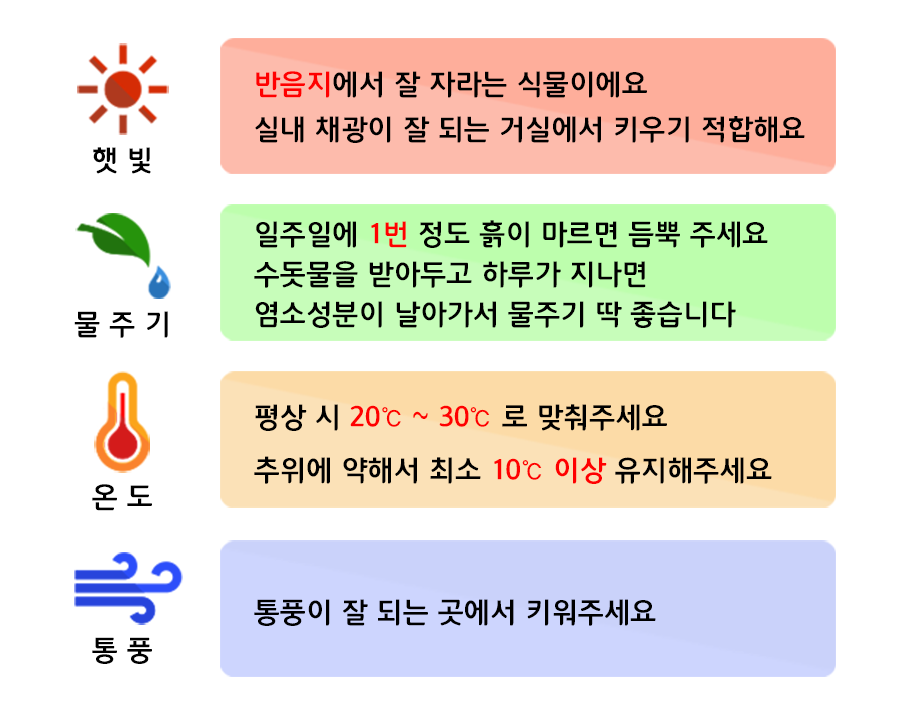 햇 빛

반음지에서 잘 자라는 식물이에요
실내 채광이 잘 되는 거실에서 키우기 적합해요

물 주 기

일주일에 1번 정도 흙이 마르면 듬뿍 주세요
수돗물을 받아두고 하루가 지나면
염소성분이 날아가서 물주기 딱 좋습니다

온 도

평상 시 20℃ ~ 30℃ 로 맞춰주세요
추위에 약해서 최소 10℃ 이상 유지해주세요

통 풍

통풍이 잘 되는 곳에서 키워주세요